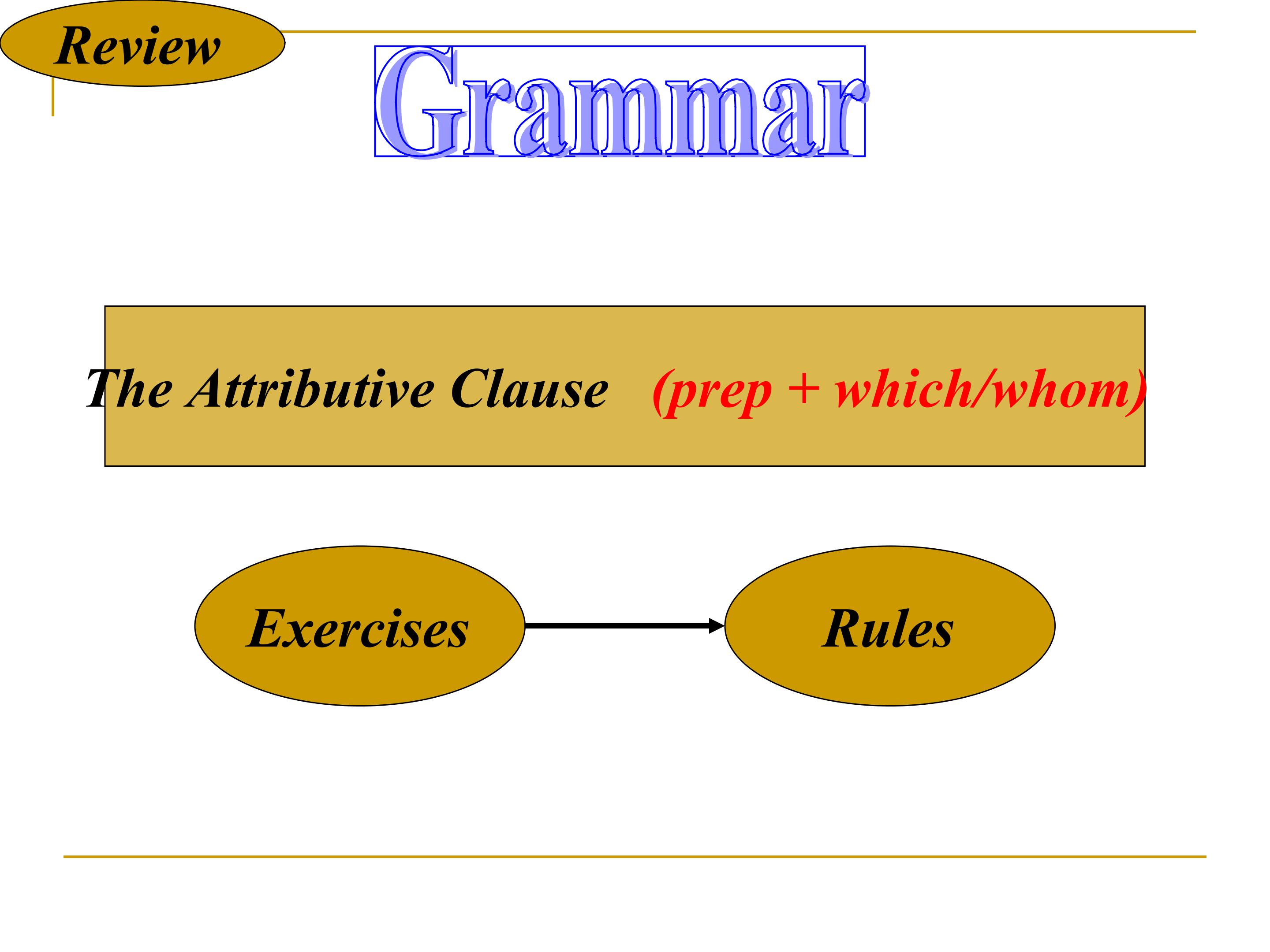 Review

Grammar

The Attributive Clause (prep + which/whom)

Exercises

Rules